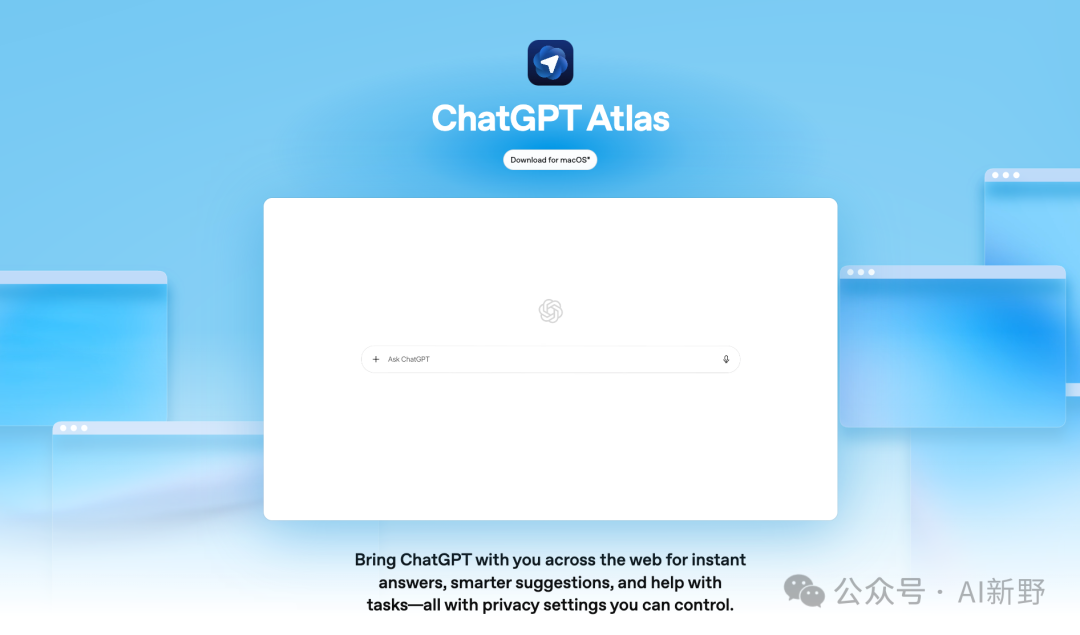 ChatGPT Atlas

Download for macOS*

+ Ask ChatGPT

Bring ChatGPT with you across the web for instant answers, smarter suggestions, and help with tasks—all with privacy settings you can control.

公众号 · AI新野